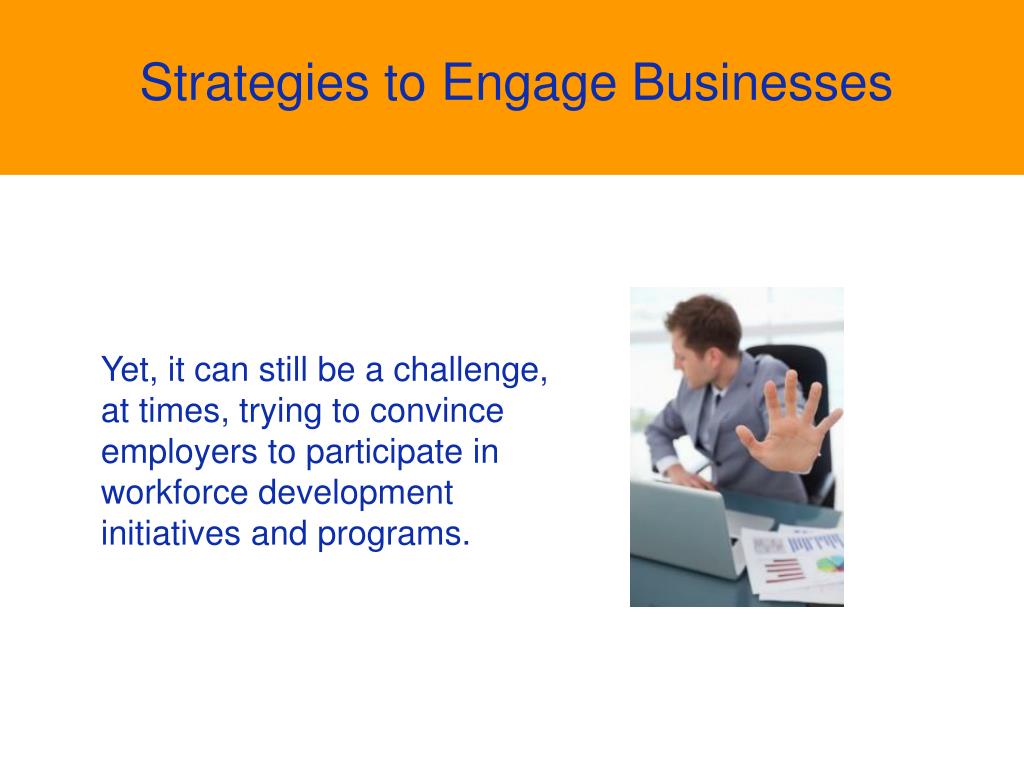 Strategies to Engage Businesses

Yet, it can still be a challenge, at times, trying to convince employers to participate in workforce development initiatives and programs.